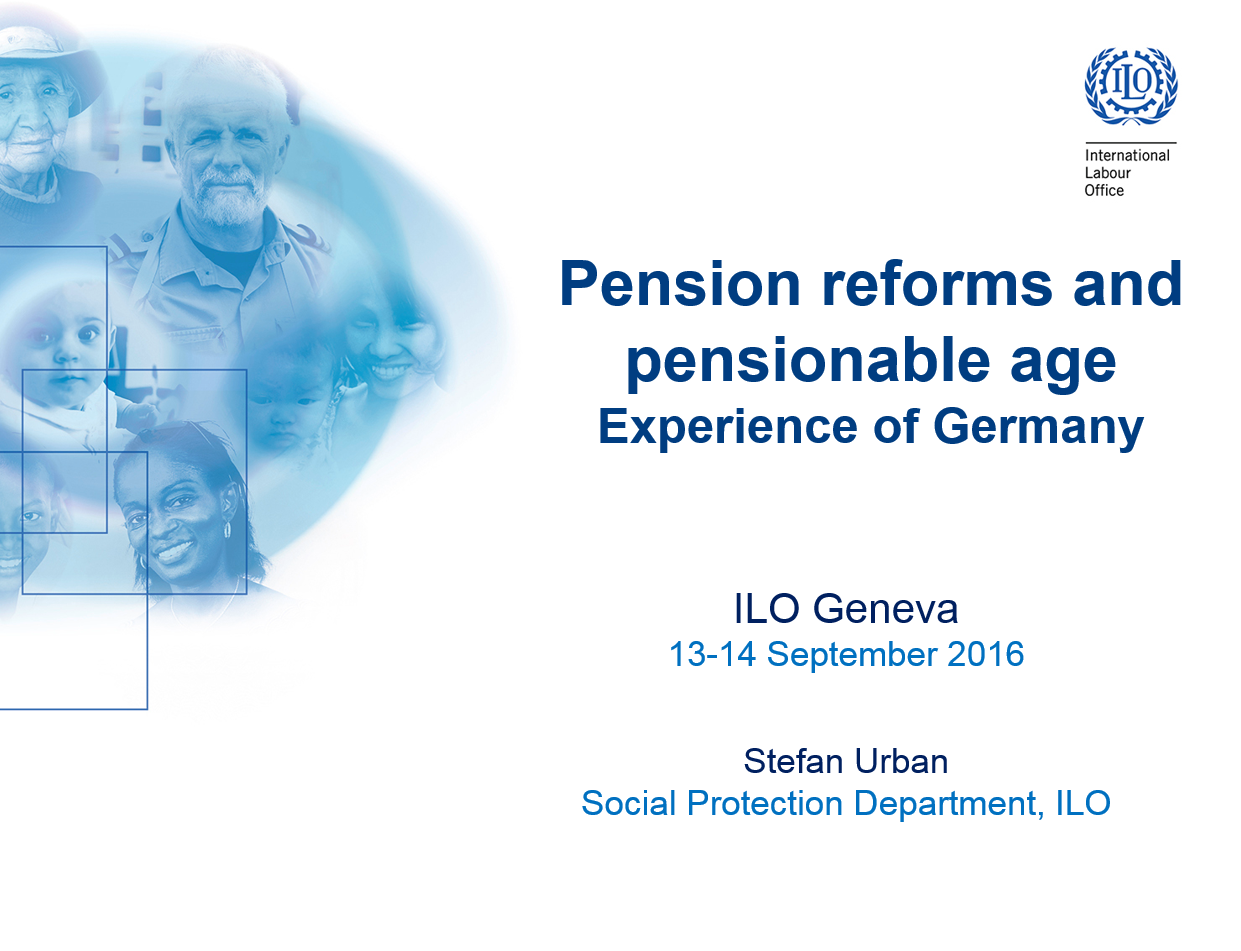 ILO

International
Labour
Office

Pension reforms and pensionable age
Experience of Germany

ILO Geneva
13-14 September 2016

Stefan Urban
Social Protection Department, ILO